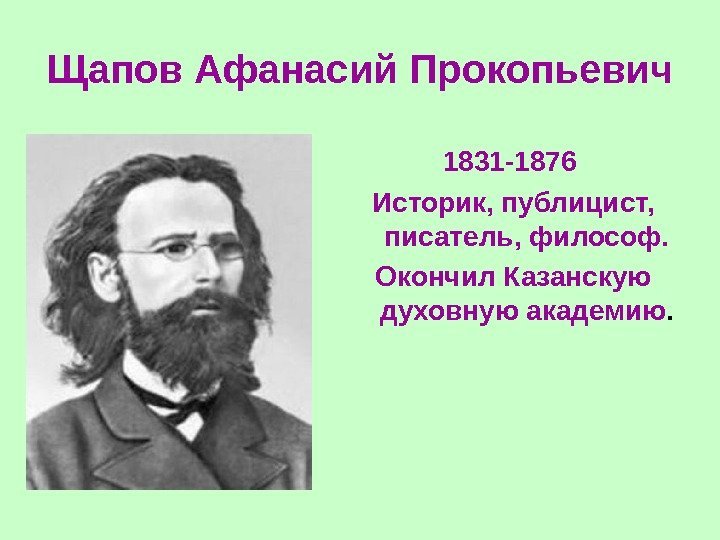 Щапов Афанасий Прокопьевич

1831-1876

Историк, публицист, писатель, философ.

Окончил Казанскую духовную академию.